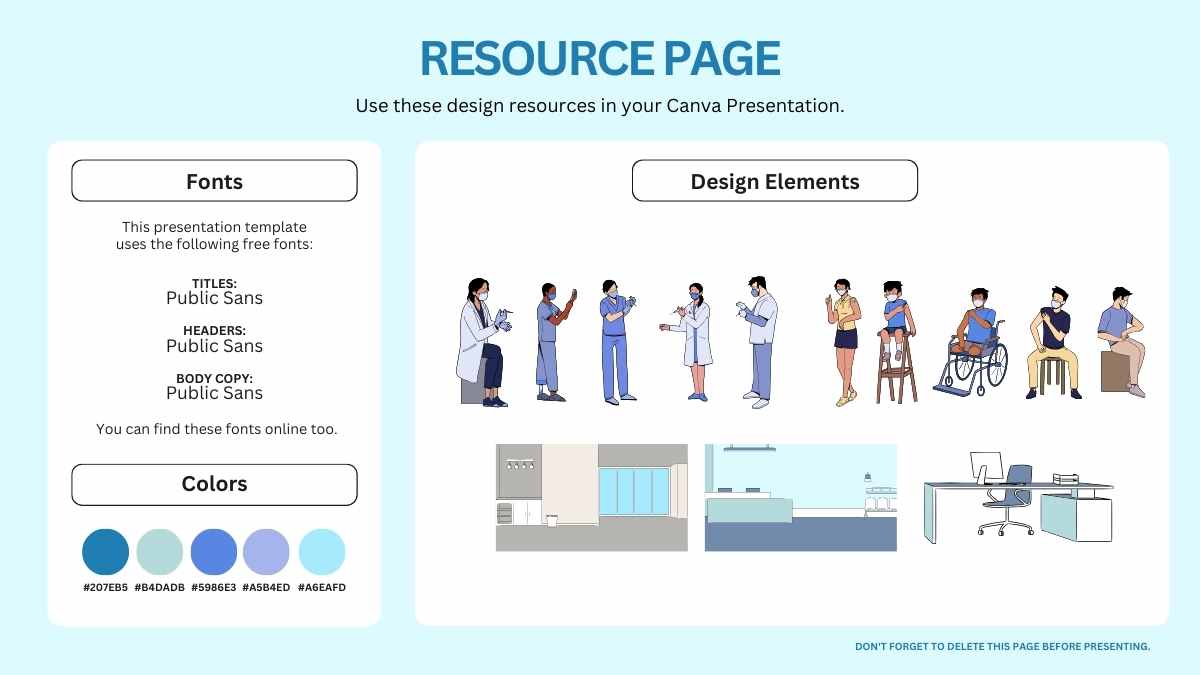 RESOURCE PAGE

Use these design resources in your Canva Presentation.

Fonts

This presentation template uses the following free fonts:

TITLES:
Public Sans

HEADERS:
Public Sans

BODY COPY:
Public Sans

You can find these fonts online too.

Colors

#207EB5 #B4DADB #5986E3 #A5B4ED #A6EAFD

Design Elements

DON'T FORGET TO DELETE THIS PAGE BEFORE PRESENTING.